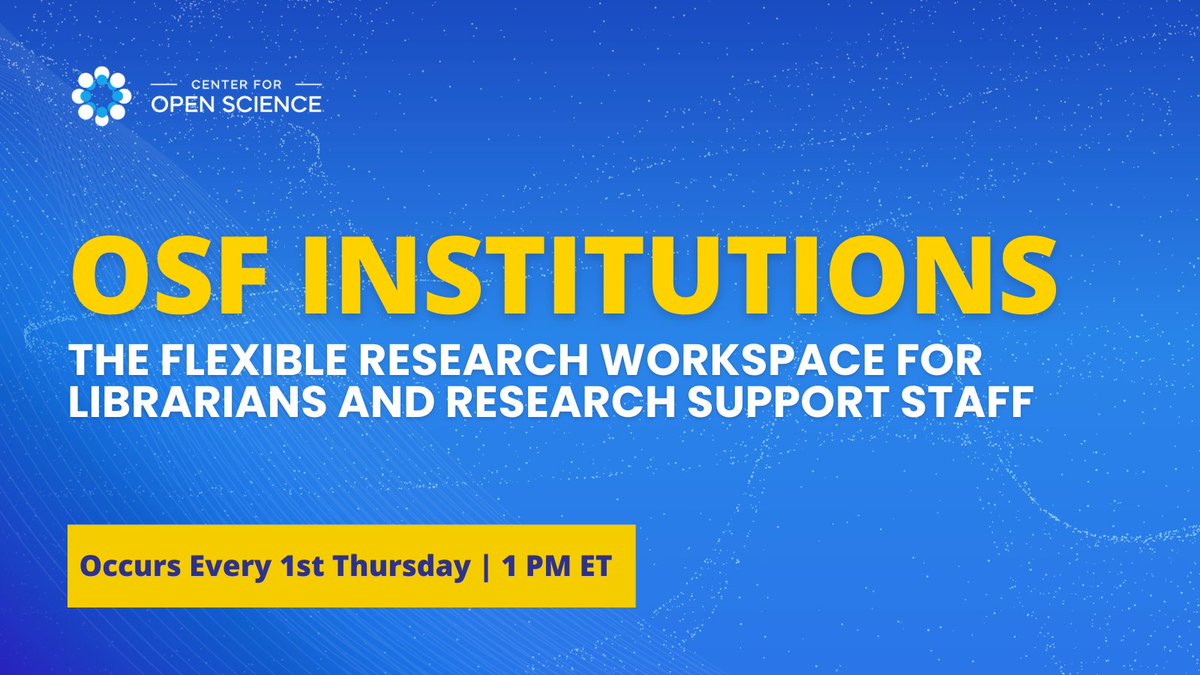 CENTER FOR
OPEN SCIENCE

OSF INSTITUTIONS

THE FLEXIBLE RESEARCH WORKSPACE FOR LIBRARIANS AND RESEARCH SUPPORT STAFF

Occurs Every 1st Thursday | 1 PM ET